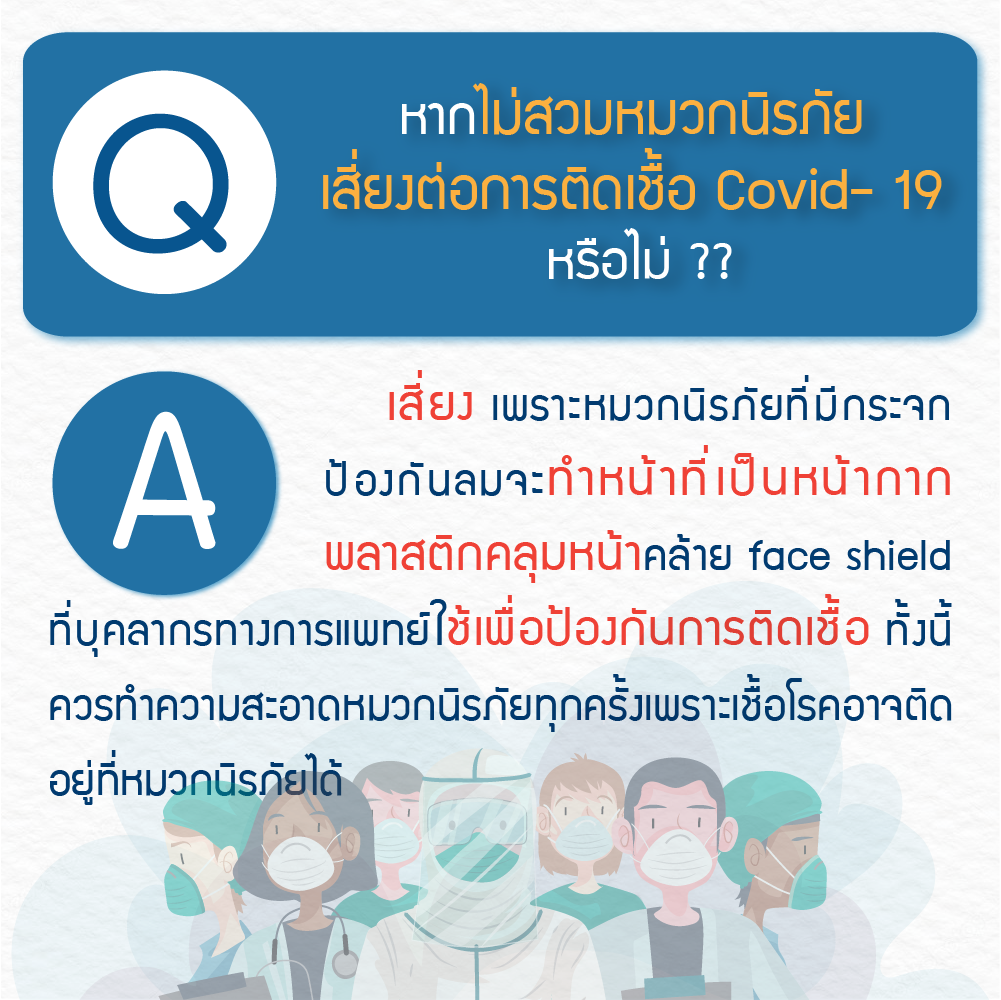 Q

หากไม่สวมหมวกนิรภัย เสี่ยงต่อการติดเชื้อ Covid- 19 หรือไม่ ??

A

เสี่ยง เพราะหมวกนิรภัยที่มีกระจกป้องกันลมจะทำหน้าที่เป็นหน้ากากพลาสติกคลุมหน้าคล้าย face shield ที่บุคลากรทางการแพทย์ใช้เพื่อป้องกันการติดเชื้อ ทั้งนี้ควรทำความสะอาดหมวกนิรภัยทุกครั้งเพราะเชื้อโรคอาจติดอยู่ที่หมวกนิรภัยได้